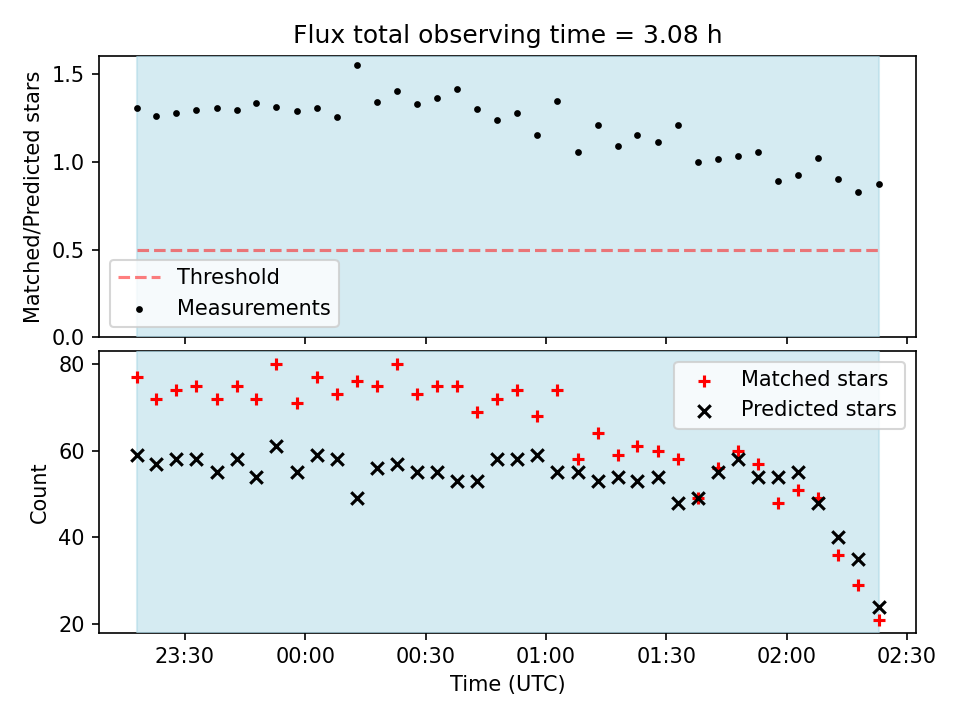 Flux total observing time = 3.08 h

Matched/Predicted stars

1.5
1.0
0.5
0.0

Threshold
Measurements

Count

80
60
40
20

Matched stars
Predicted stars

23:30
00:00
00:30
01:00
01:30
02:00
02:30

Time (UTC)